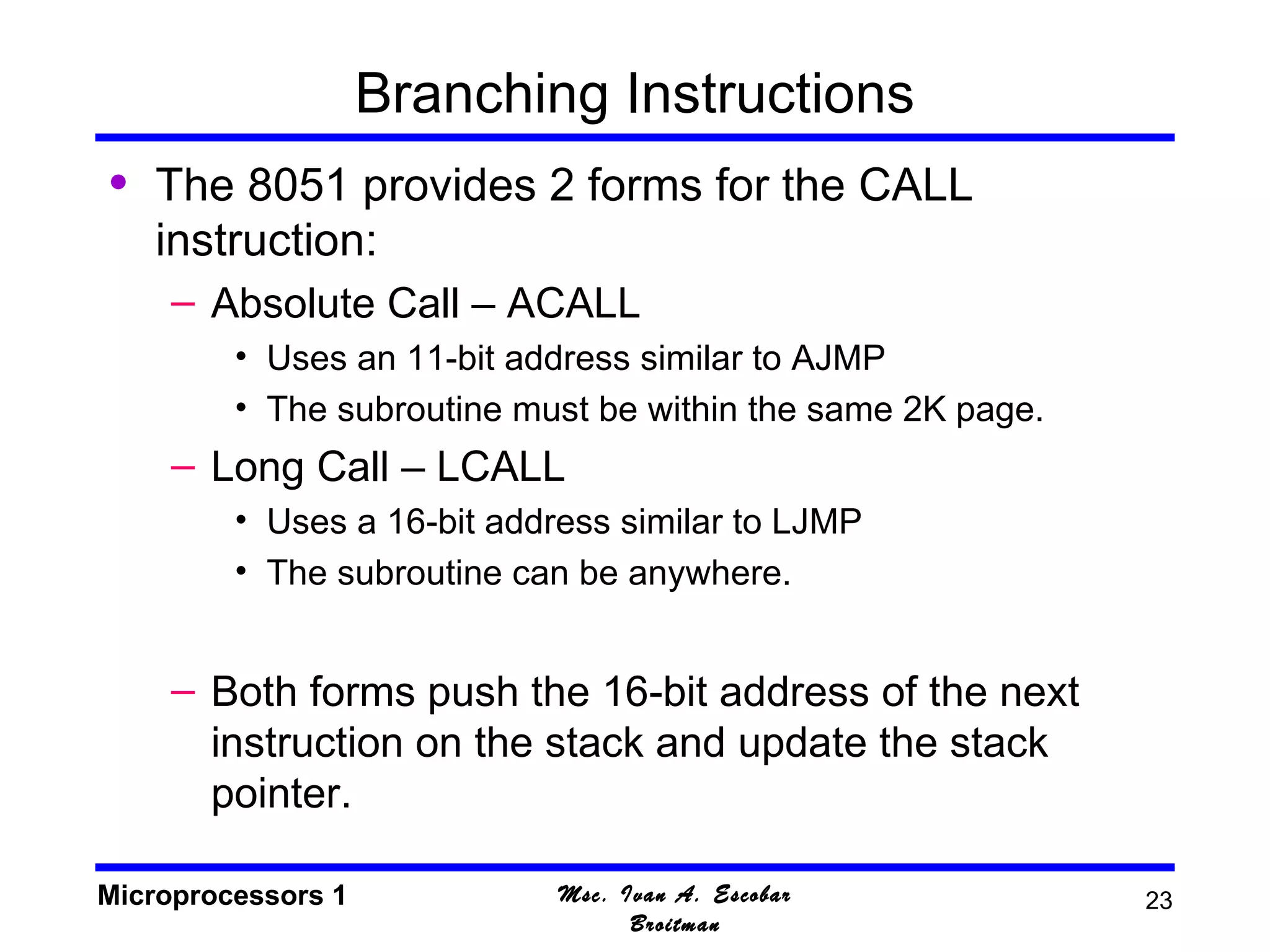 Branching Instructions

• The 8051 provides 2 forms for the CALL instruction:

– Absolute Call – ACALL

• Uses an 11-bit address similar to AJMP

• The subroutine must be within the same 2K page.

– Long Call – LCALL

• Uses a 16-bit address similar to LJMP

• The subroutine can be anywhere.

– Both forms push the 16-bit address of the next instruction on the stack and update the stack pointer.

Microprocessors 1

Msc. Ivan A. Escobar Broitman

23